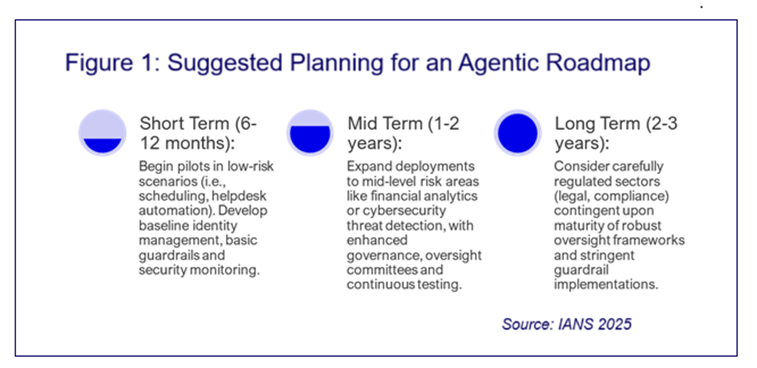 Figure 1: Suggested Planning for an Agentic Roadmap

Short Term (6-12 months):

Begin pilots in low-risk scenarios (i.e., scheduling, helpdesk automation). Develop baseline identity management, basic guardrails and security monitoring.

Mid Term (1-2 years):

Expand deployments to mid-level risk areas like financial analytics or cybersecurity threat detection, with enhanced governance, oversight committees and continuous testing.

Long Term (2-3 years):

Consider carefully regulated sectors (legal, compliance) contingent upon maturity of robust oversight frameworks and stringent guardrail implementations.

Source: IANS 2025